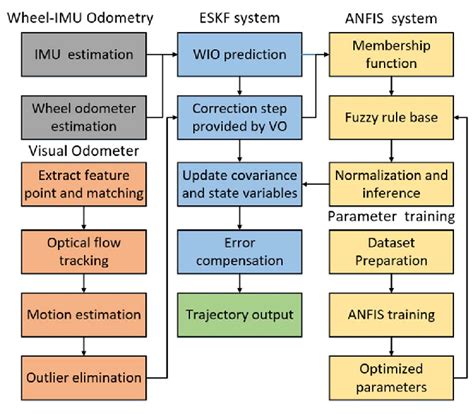 Wheel-IMU Odometry

IMU estimation

Wheel odometer estimation

Visual Odometer

Extract feature point and matching

Optical flow tracking

Motion estimation

Outlier elimination

ESKF system

WIO prediction

Correction step provided by VO

Update covariance and state variables

Error compensation

Trajectory output

ANFIS system

Membership function

Fuzzy rule base

Normalization and inference

Parameter training

Dataset Preparation

ANFIS training

Optimized parameters